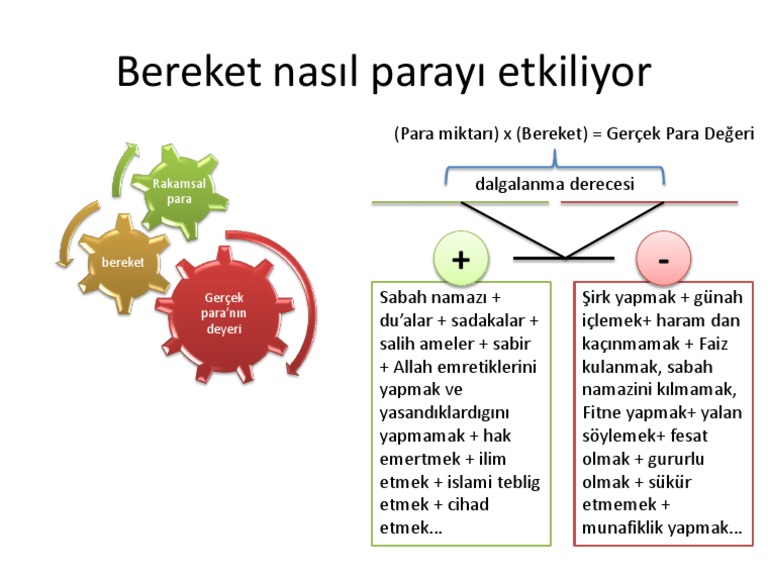 Bereket nasıl parayı etkiliyor

Rakamsal para

bereket

Gerçek para'nın deyeri

(Para miktarı) x (Bereket) = Gerçek Para Değeri

dalgalanma derecesi

+

-

Sabah namazı + du'alar + sadakalar + salih ameler + sabir + Allah emretiklerini yapmak ve yasandıklardığını yapmamak + hak emertmek + ilim etmek + islami teblig etmek + cihad etmek...

Şirk yapmak + günah içlemek+ haram dan kaçınmamak + Faiz kulanmak, sabah namazini kılmamak, Fitne yapmak+ yalan söylemek+ fesat olmak + gururlu olmak + sükür etmemek + munafiklik yapmak...